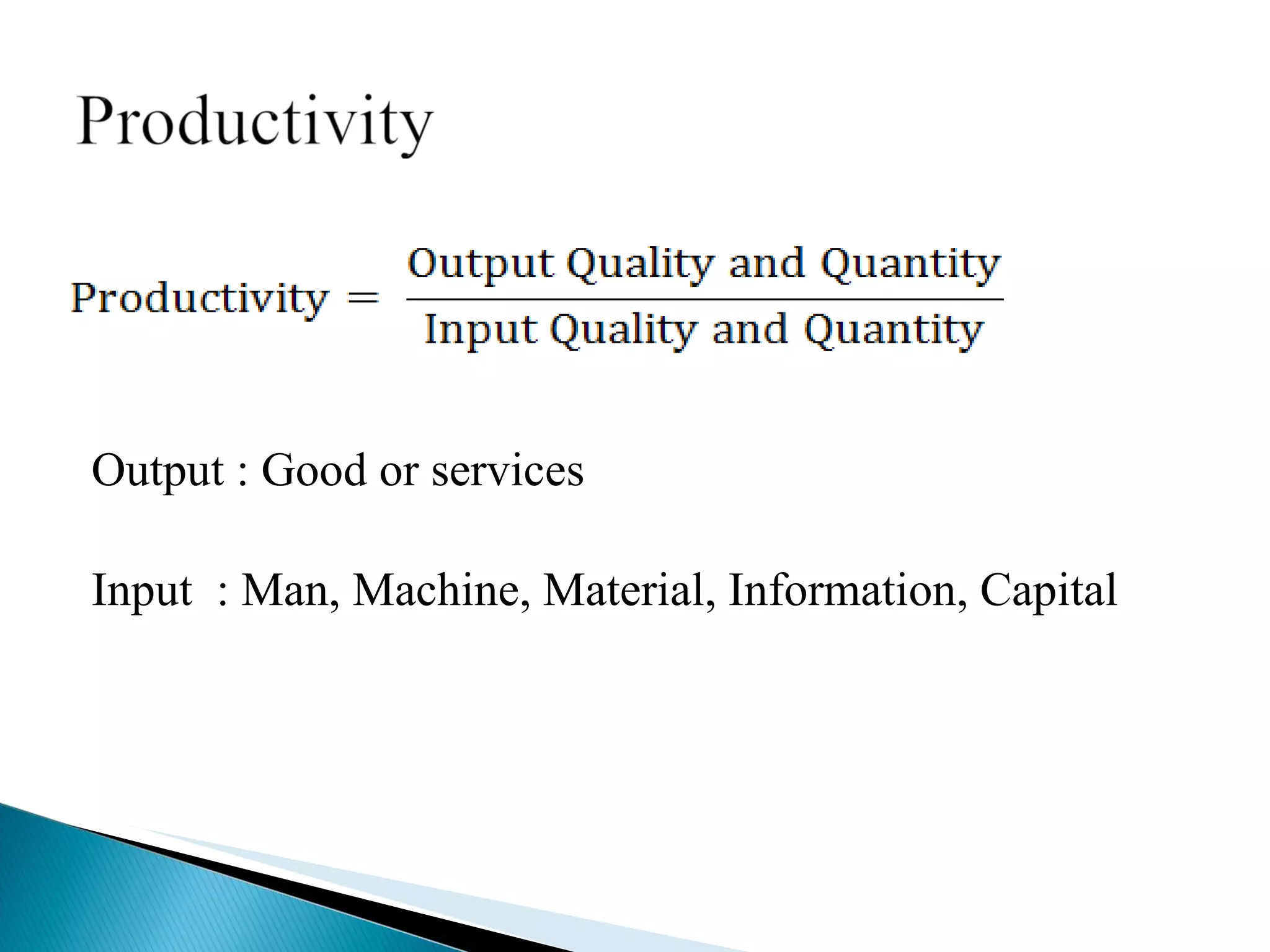 Productivity

$\text{Productivity} = \frac{\text{Output Quality and Quantity}}{\text{Input Quality and Quantity}}$

Output : Good or services

Input : Man, Machine, Material, Information, Capital